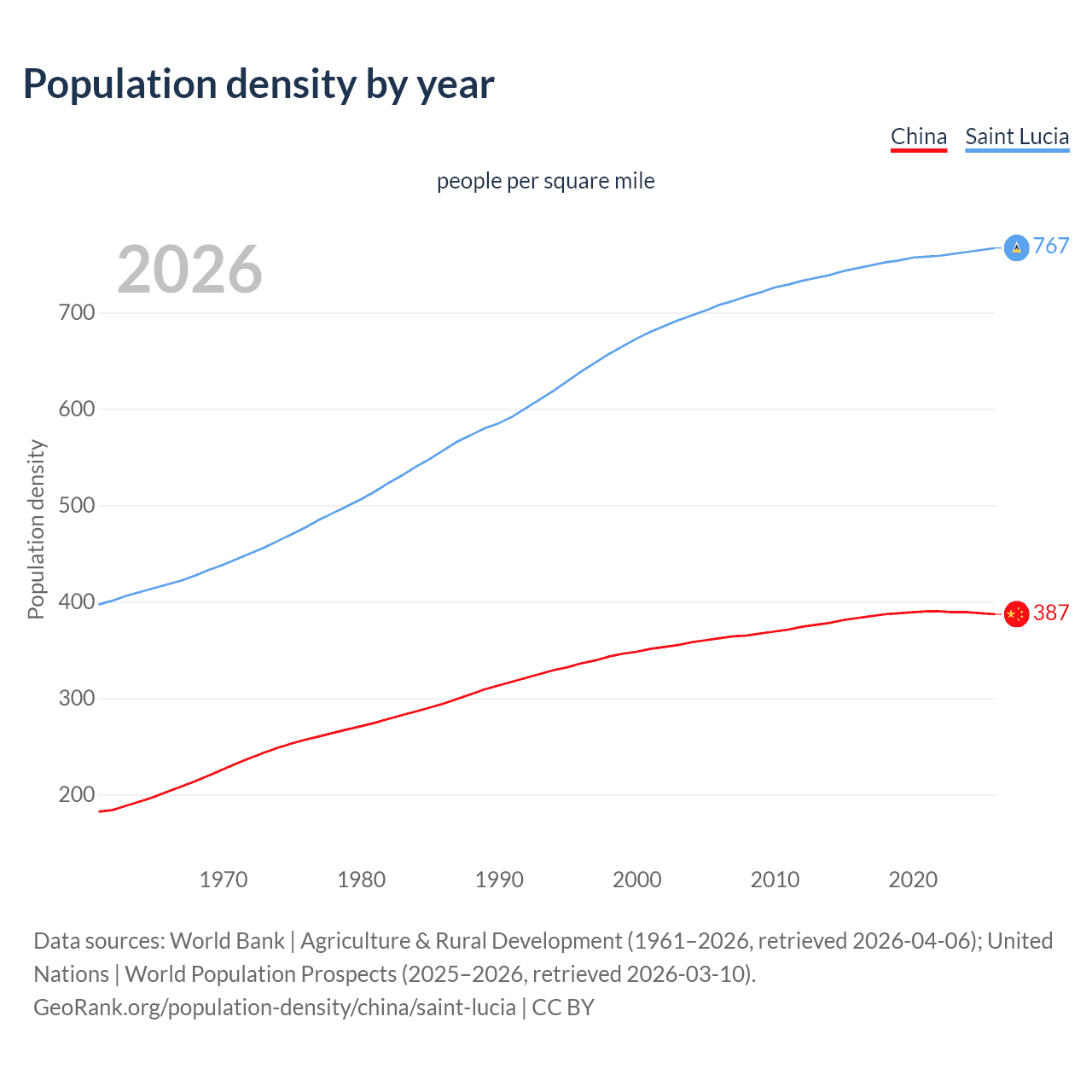 Population density by year

China Saint Lucia

people per square mile

2026

767

387

Population density

700
600
500
400
300
200

1970 1980 1990 2000 2010 2020

Data sources: World Bank | Agriculture & Rural Development (1961–2026, retrieved 2026-04-06); United Nations | World Population Prospects (2025–2026, retrieved 2026-03-10).
GeoRank.org/population-density/china/saint-lucia | CC BY